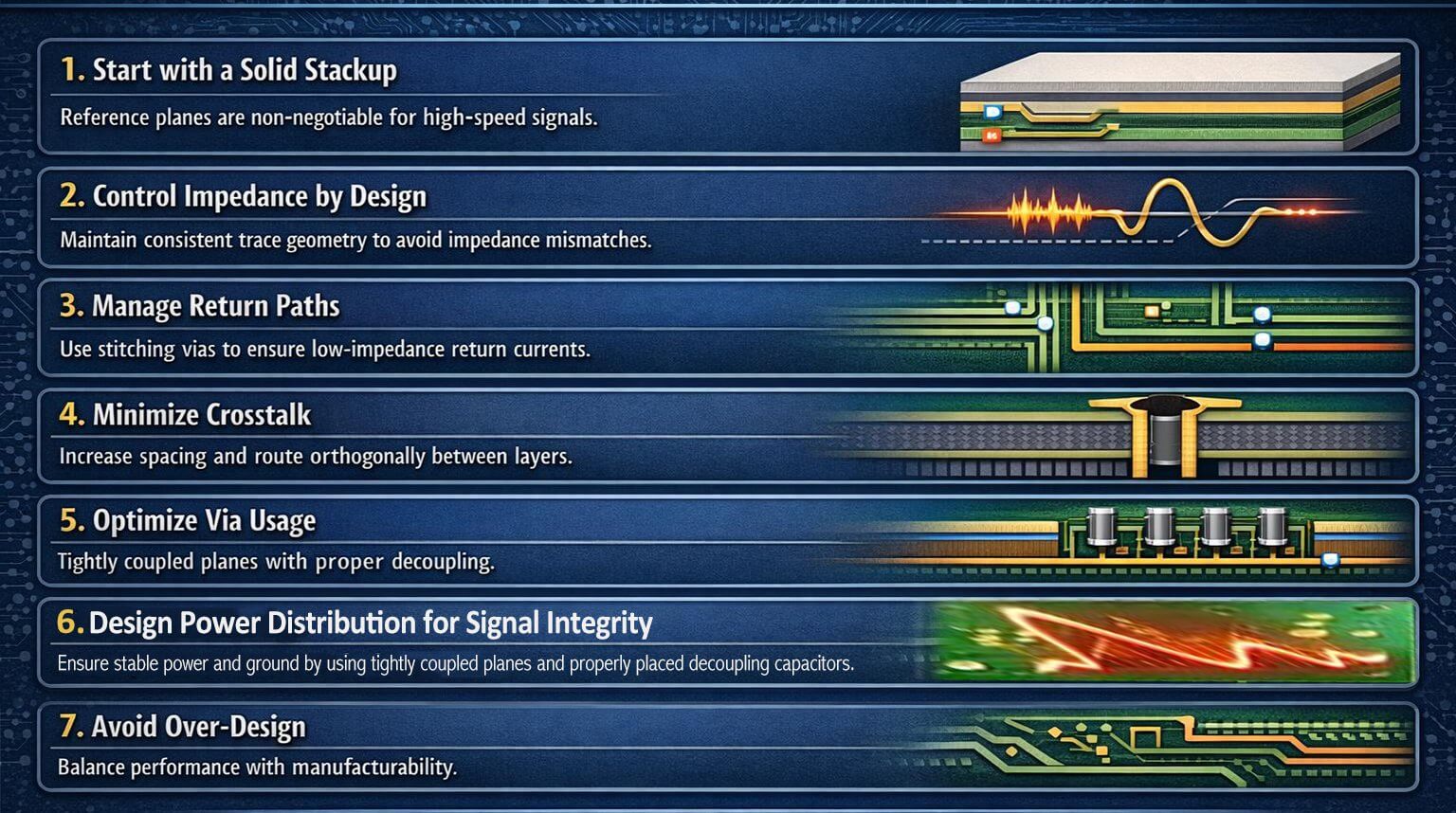 1. Start with a Solid Stackup

Reference planes are non-negotiable for high-speed signals.

2. Control Impedance by Design

Maintain consistent trace geometry to avoid impedance mismatches.

3. Manage Return Paths

Use stitching vias to ensure low-impedance return currents.

4. Minimize Crosstalk

Increase spacing and route orthogonally between layers.

5. Optimize Via Usage

Tightly coupled planes with proper decoupling.

6. Design Power Distribution for Signal Integrity

Ensure stable power and ground by using tightly coupled planes and properly placed decoupling capacitors.

7. Avoid Over-Design

Balance performance with manufacturability.